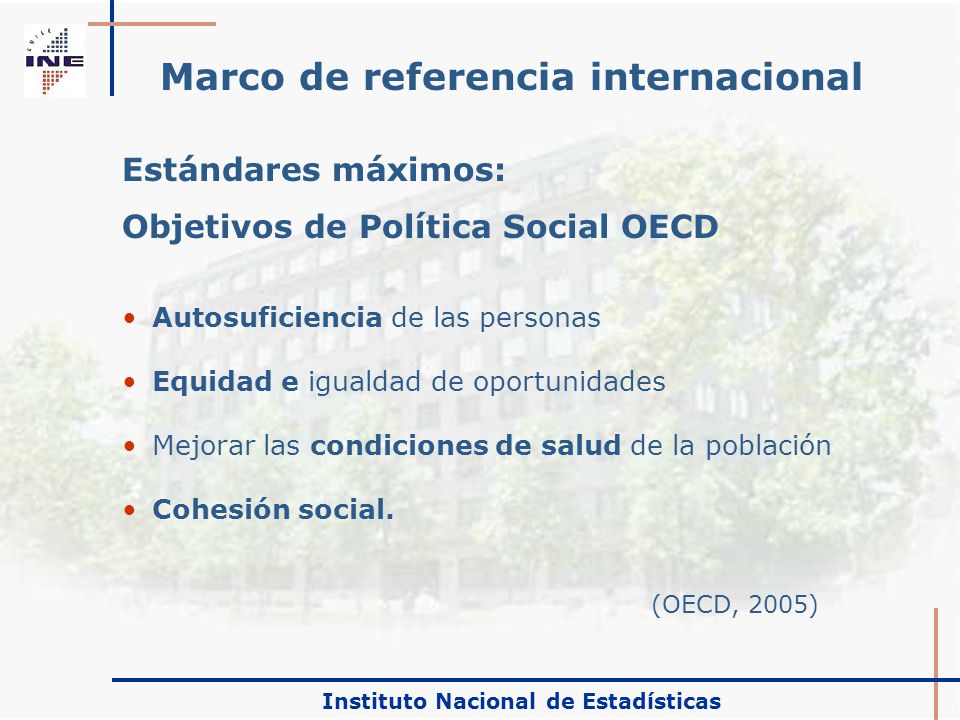 CHILE
INE

Marco de referencia internacional

Estándares máximos:
Objetivos de Política Social OECD

• Autosuficiencia de las personas
• Equidad e igualdad de oportunidades
• Mejorar las condiciones de salud de la población
• Cohesión social.

(OECD, 2005)

Instituto Nacional de Estadísticas